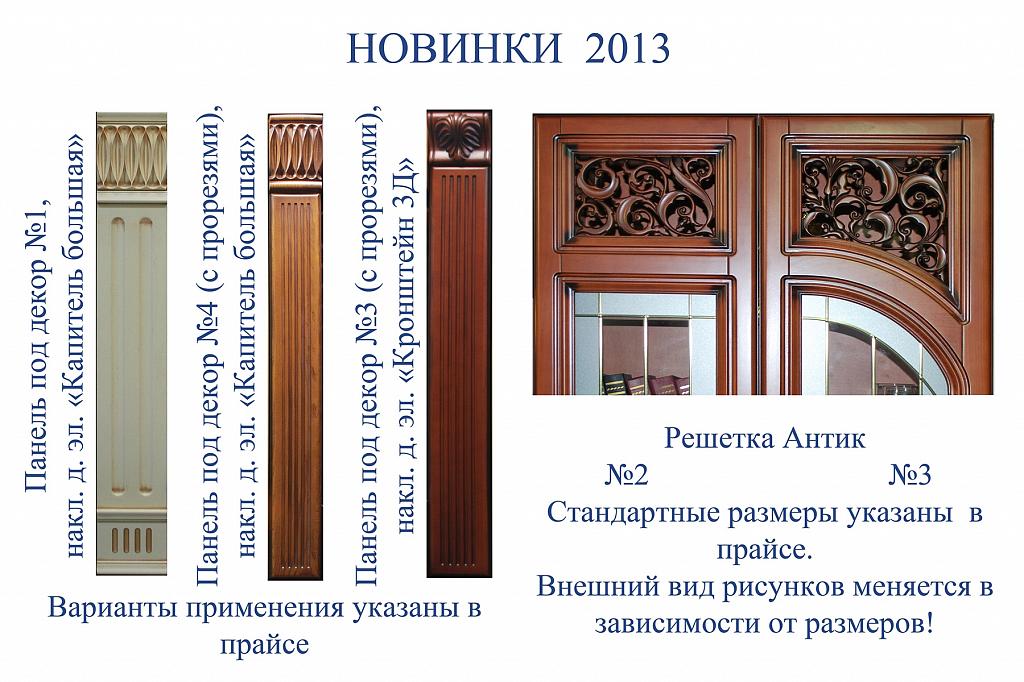 НОВИНКИ 2013

Панель под декор №1, накл. д. эл. «Капитель большая»

Панель под декор №4 (с прорезями), накл. д. эл. «Капитель большая»

Панель под декор №3 (с прорезями), накл. д. эл. «Кронштейн 3Д»

Варианты применения указаны в прайсе

Решетка Антик
№2 №3
Стандартные размеры указаны в прайсе.
Внешний вид рисунков меняется в зависимости от размеров!